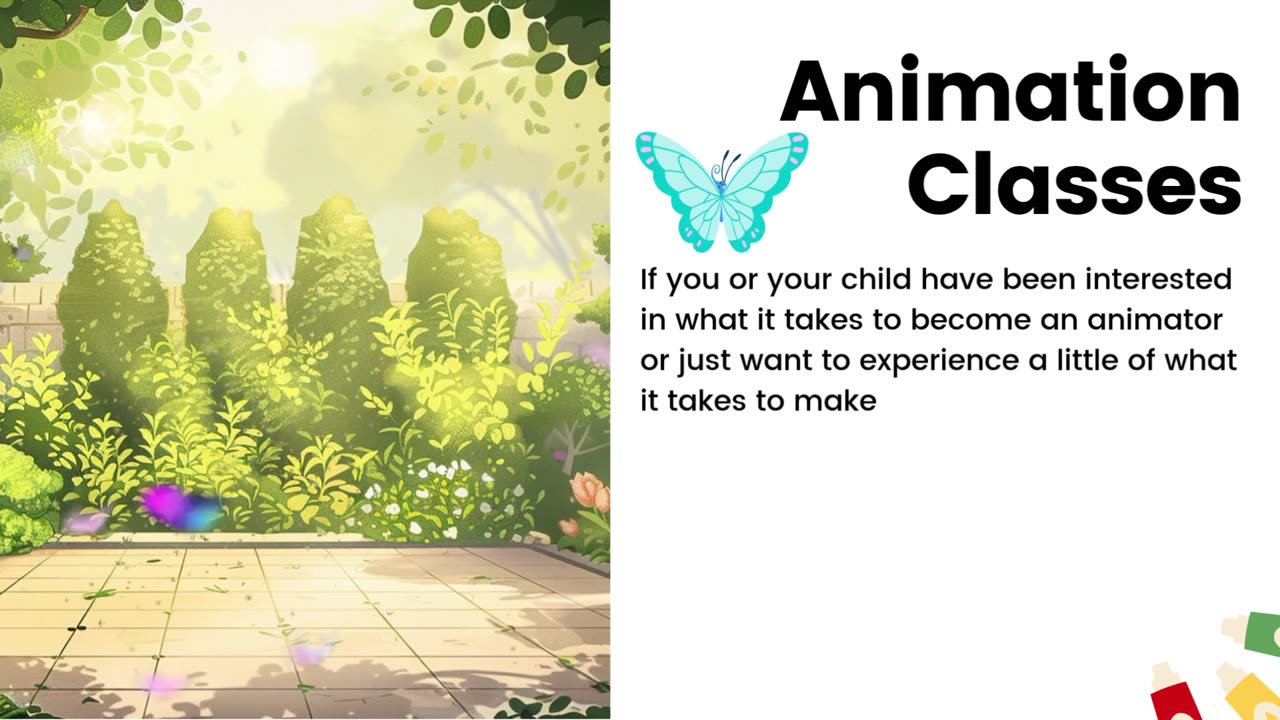 Animation Classes

If you or your child have been interested in what it takes to become an animator or just want to experience a little of what it takes to make